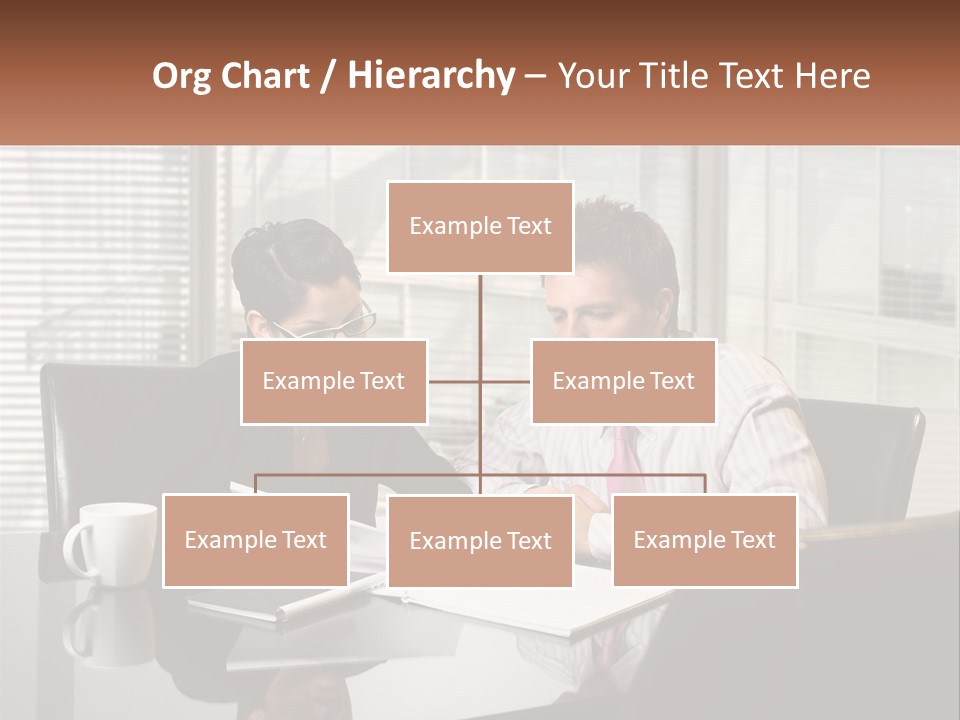 Org Chart / Hierarchy – Your Title Text Here

Example Text

Example Text

Example Text

Example Text

Example Text

Example Text